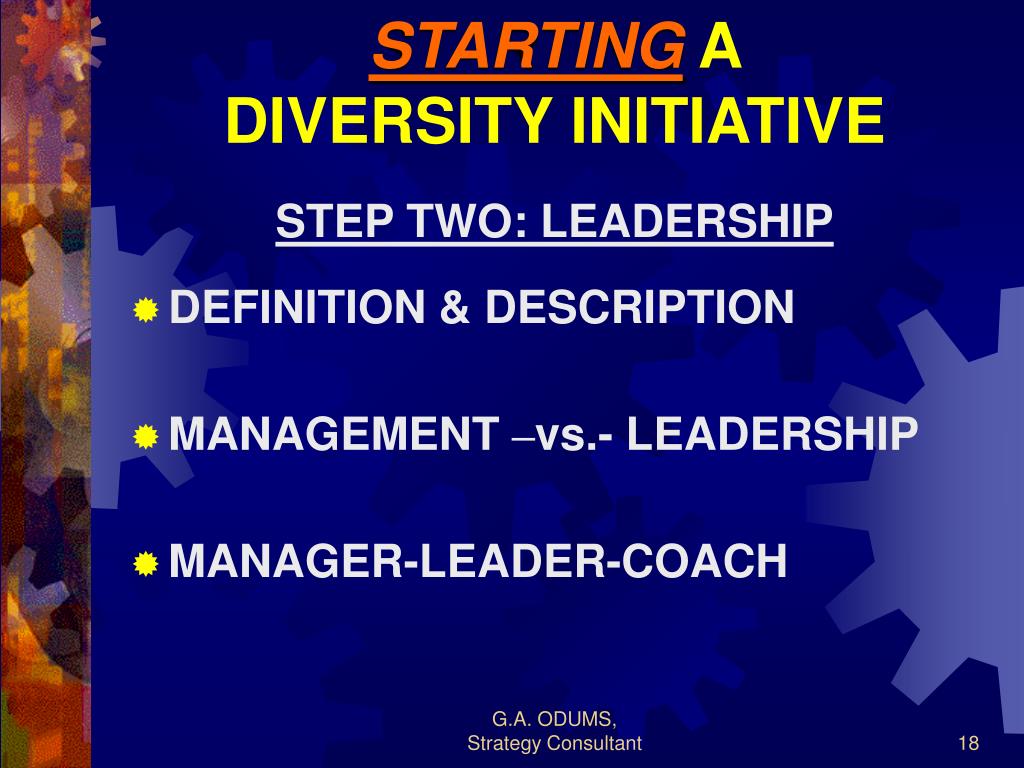 STARTING A DIVERSITY INITIATIVE

STEP TWO: LEADERSHIP

DEFINITION & DESCRIPTION

MANAGEMENT –vs.- LEADERSHIP

MANAGER-LEADER-COACH

G.A. ODUMS,
Strategy Consultant

18